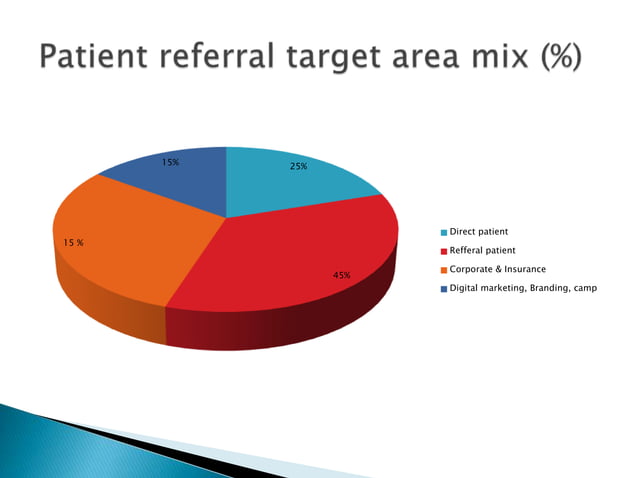 Patient referral target area mix (%)

15%

25%

15 %

45%

Direct patient
Refferal patient
Corporate & Insurance
Digital marketing, Branding, camp